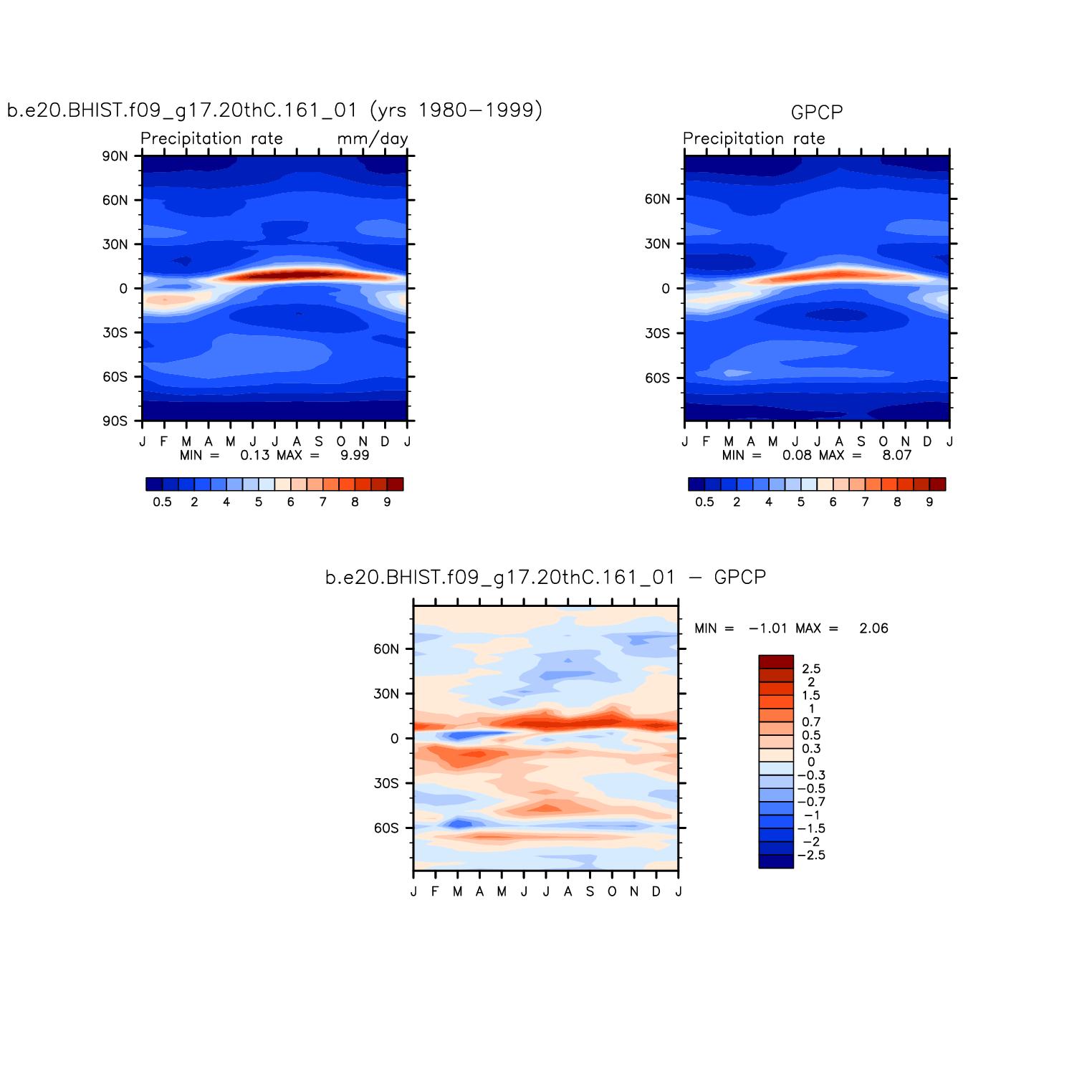 b.e20.BHIST.f09_g17.20thC.161_01 (yrs 1980−1999)

Precipitation rate mm/day

90N
60N
30N
0
30S
60S
90S

J F M A M J J A S O N D J
MIN = 0.13 MAX = 9.99

0.5 2 4 5 6 7 8 9

GPCP

Precipitation rate

60N
30N
0
30S
60S

J F M A M J J A S O N D J
MIN = 0.08 MAX = 8.07

0.5 2 4 5 6 7 8 9

b.e20.BHIST.f09_g17.20thC.161_01 − GPCP

60N
30N
0
30S
60S

J F M A M J J A S O N D J

MIN = −1.01 MAX = 2.06

2.5
2
1.5
1
0.7
0.5
0.3
0
−0.3
−0.5
−0.7
−1
−1.5
−2
−2.5